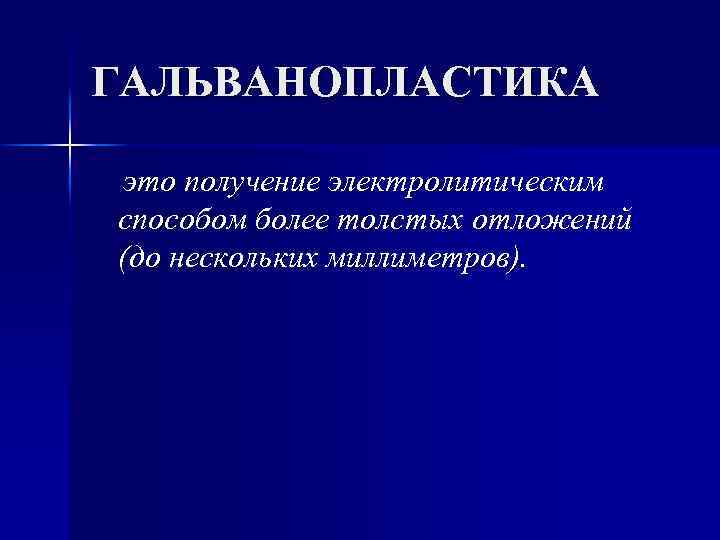 ГАЛЬВАНОПЛАСТИКА

это получение электролитическим способом более толстых отложений (до нескольких миллиметров).